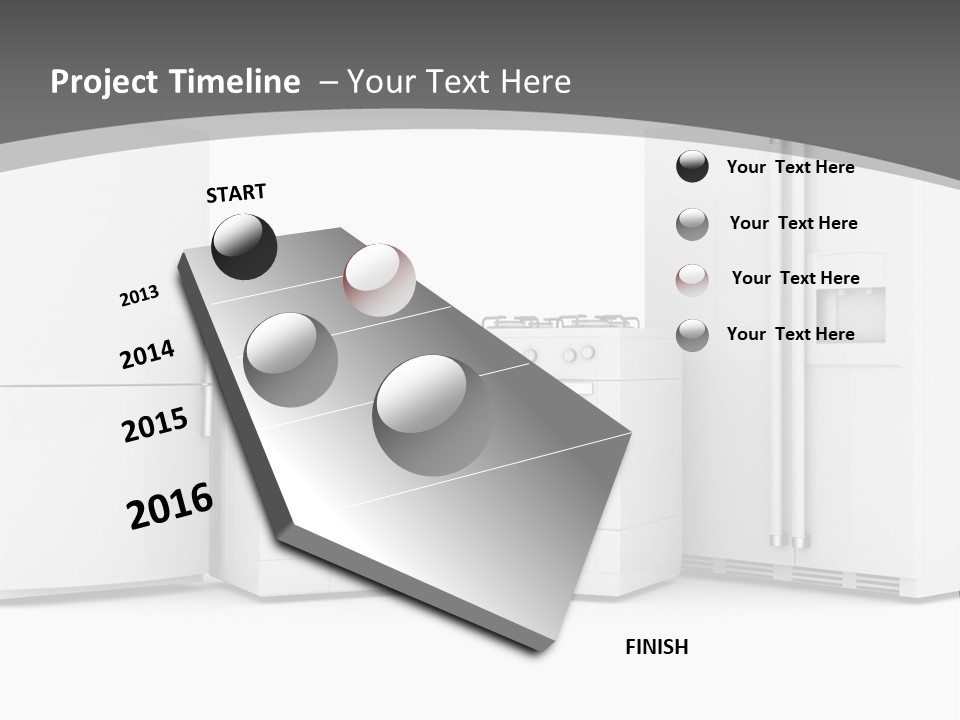 Project Timeline – Your Text Here

START

2013

2014

2015

2016

FINISH

Your Text Here

Your Text Here

Your Text Here

Your Text Here